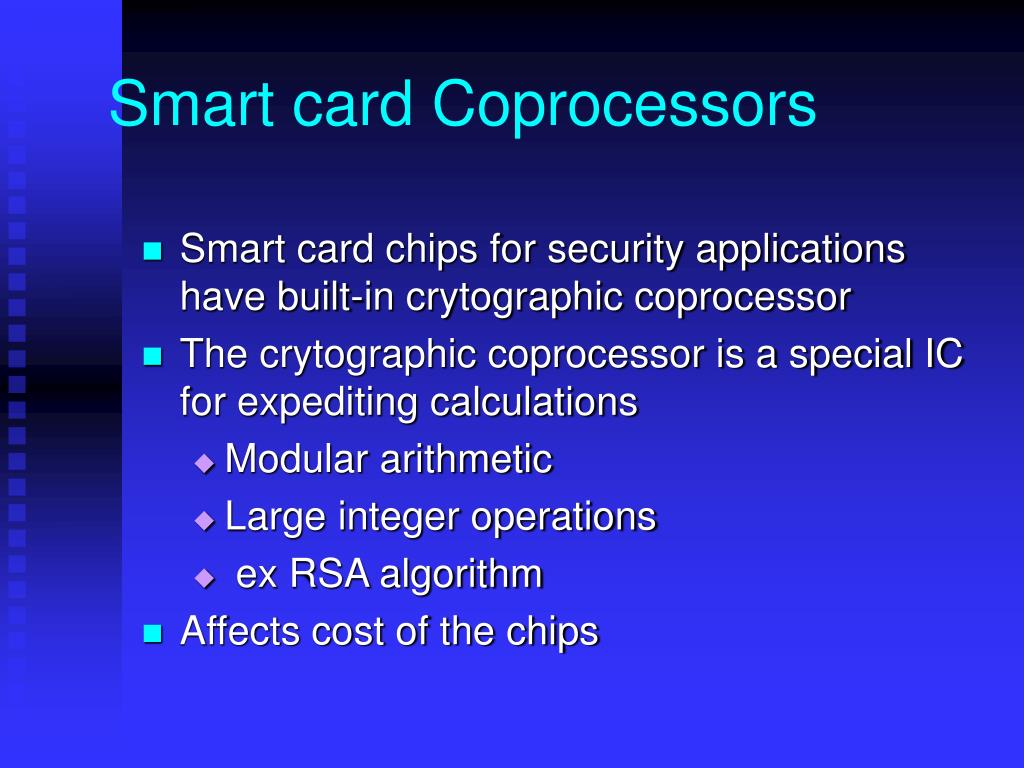 Smart card Coprocessors

- Smart card chips for security applications have built-in crytographic coprocessor
- The crytographic coprocessor is a special IC for expediting calculations
  - Modular arithmetic
  - Large integer operations
  - ex RSA algorithm
- Affects cost of the chips